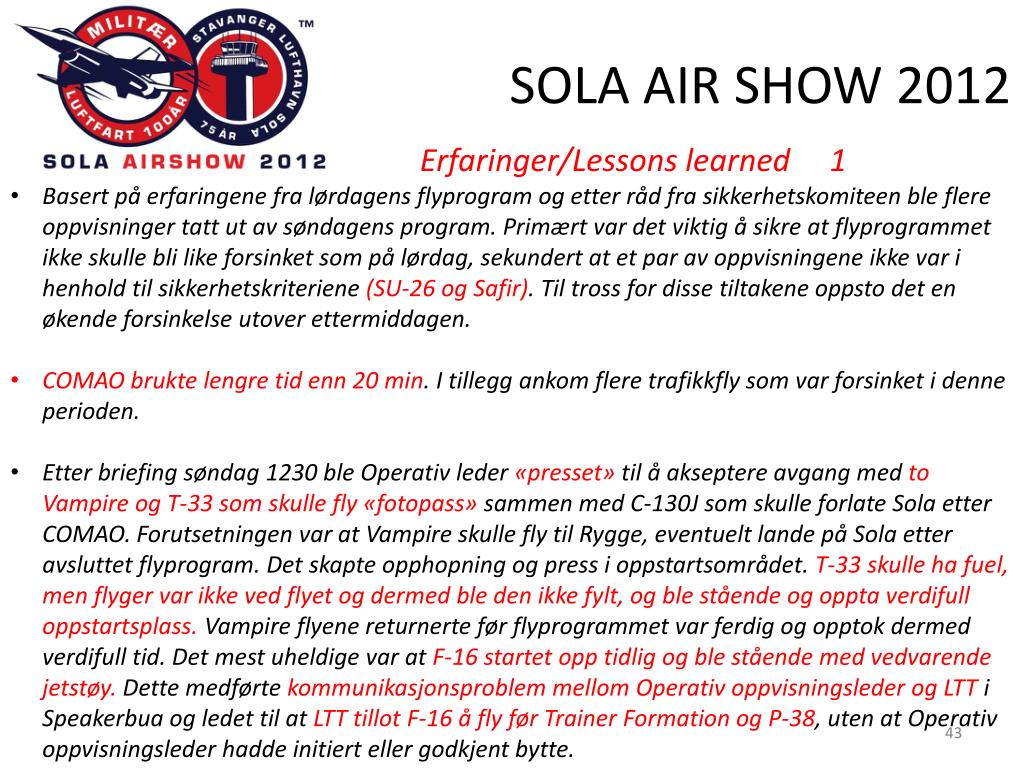 MILITÆR LUFTFART 100ÅR
STAVANGER LUFTHAVN SOLA 75 ÅR
TM
SOLA AIRSHOW 2012

SOLA AIR SHOW 2012

Erfaringer/Lessons learned 1

• Basert på erfaringene fra lørdagens flyprogram og etter råd fra sikkerhetskomiteen ble flere oppvisninger tatt ut av søndagens program. Primært var det viktig å sikre at flyprogrammet ikke skulle bli like forsinket som på lørdag, sekundert at et par av oppvisningene ikke var i henhold til sikkerhetskriteriene (SU-26 og Safir). Til tross for disse tiltakene oppsto det en økende forsinkelse utover ettermiddagen.

• COMAO brukte lengre tid enn 20 min. I tillegg ankom flere trafikkfly som var forsinket i denne perioden.

• Etter briefing søndag 1230 ble Operativ leder «presset» til å akseptere avgang med to Vampire og T-33 som skulle fly «fotopass» sammen med C-130J som skulle forlate Sola etter COMAO. Forutsetningen var at Vampire skulle fly til Rygge, eventuelt lande på Sola etter avsluttet flyprogram. Det skapte opphopning og press i oppstartsområdet. T-33 skulle ha fuel, men flyger var ikke ved flyet og dermed ble den ikke fylt, og ble stående og oppta verdifull oppstartsplass. Vampire flyene returnerte før flyprogrammet var ferdig og opptok dermed verdifull tid. Det mest uheldige var at F-16 startet opp tidlig og ble stående med vedvarende jetstøy. Dette medførte kommunikasjonsproblem mellom Operativ oppvisningsleder og LTT i Speakerbua og ledet til at LTT tillot F-16 å fly før Trainer Formation og P-38, uten at Operativ oppvisningsleder hadde initiert eller godkjent bytte.

43